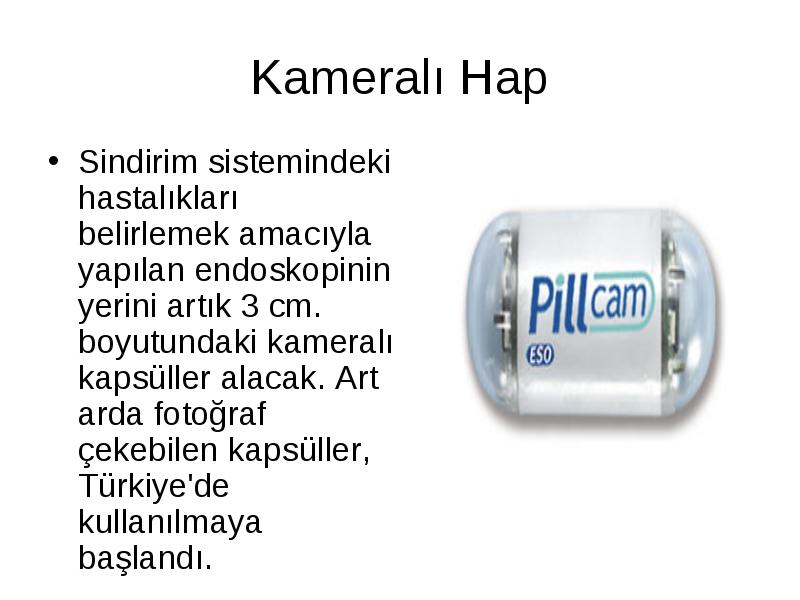 Kameralı Hap

• Sindirim sistemindeki hastalıkları belirlemek amacıyla yapılan endoskopinin yerini artık 3 cm. boyutundaki kameralı kapsüller alacak. Art arda fotoğraf çekebilen kapsüller, Türkiye'de kullanılmaya başlandı.

Pillcam
ESO